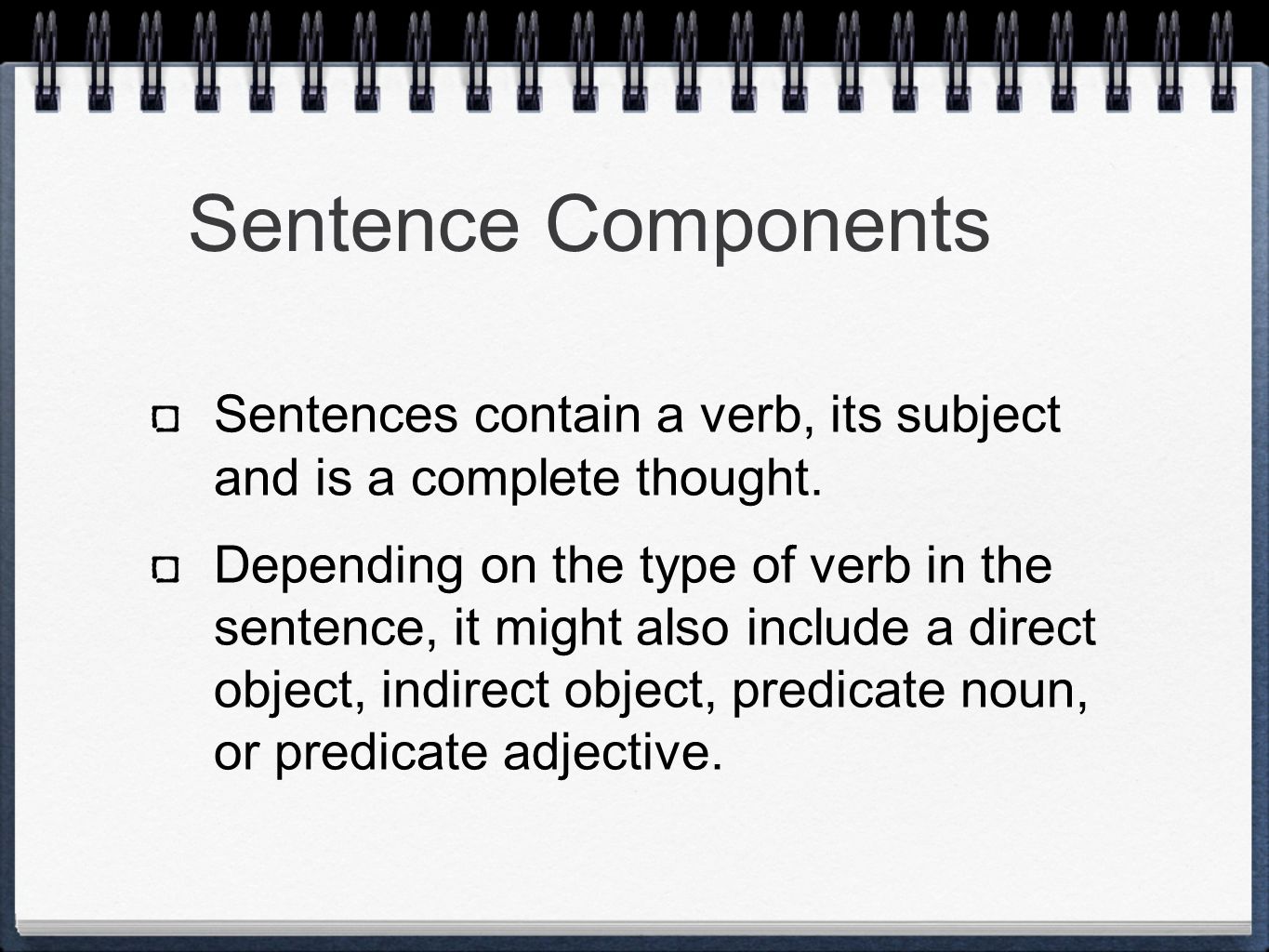 Sentence Components

Sentences contain a verb, its subject and is a complete thought.

Depending on the type of verb in the sentence, it might also include a direct object, indirect object, predicate noun, or predicate adjective.